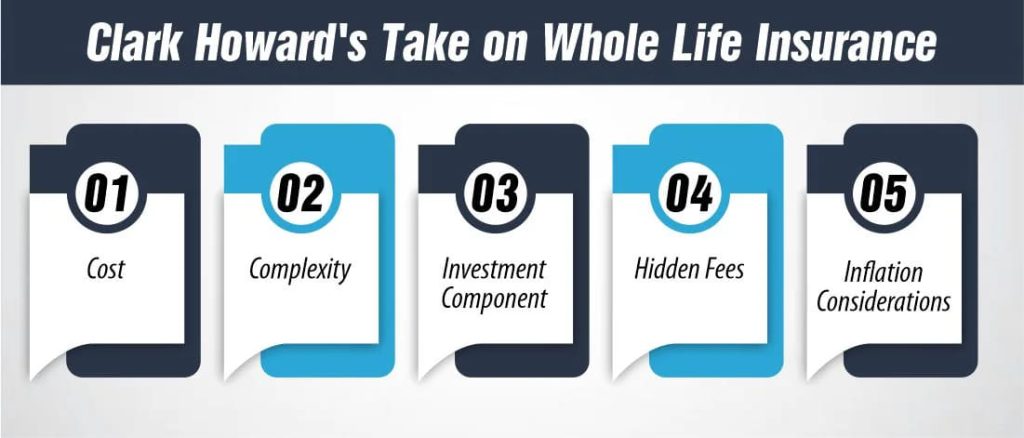 Clark Howard's Take on Whole Life Insurance

01
Cost

02
Complexity

03
Investment Component

04
Hidden Fees

05
Inflation Considerations